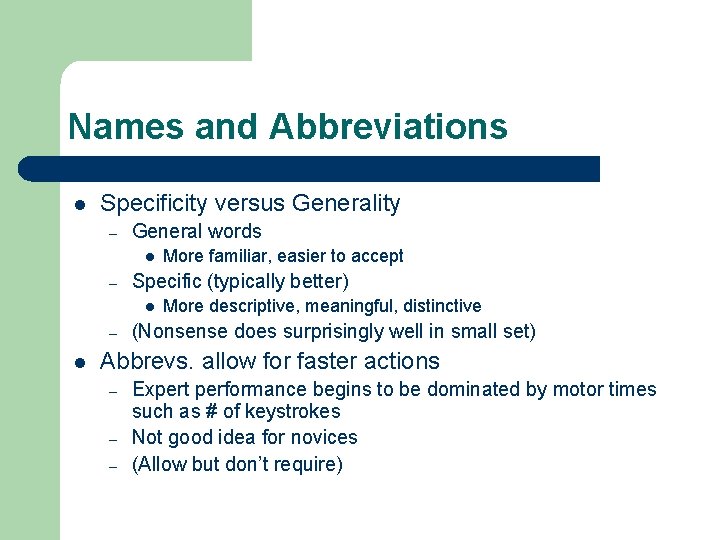 Names and Abbreviations

- Specificity versus Generality
  – General words
    - More familiar, easier to accept
  – Specific (typically better)
    - More descriptive, meaningful, distinctive
  – (Nonsense does surprisingly well in small set)
- Abbrevs. allow for faster actions
  – Expert performance begins to be dominated by motor times such as # of keystrokes
  – Not good idea for novices
  – (Allow but don't require)